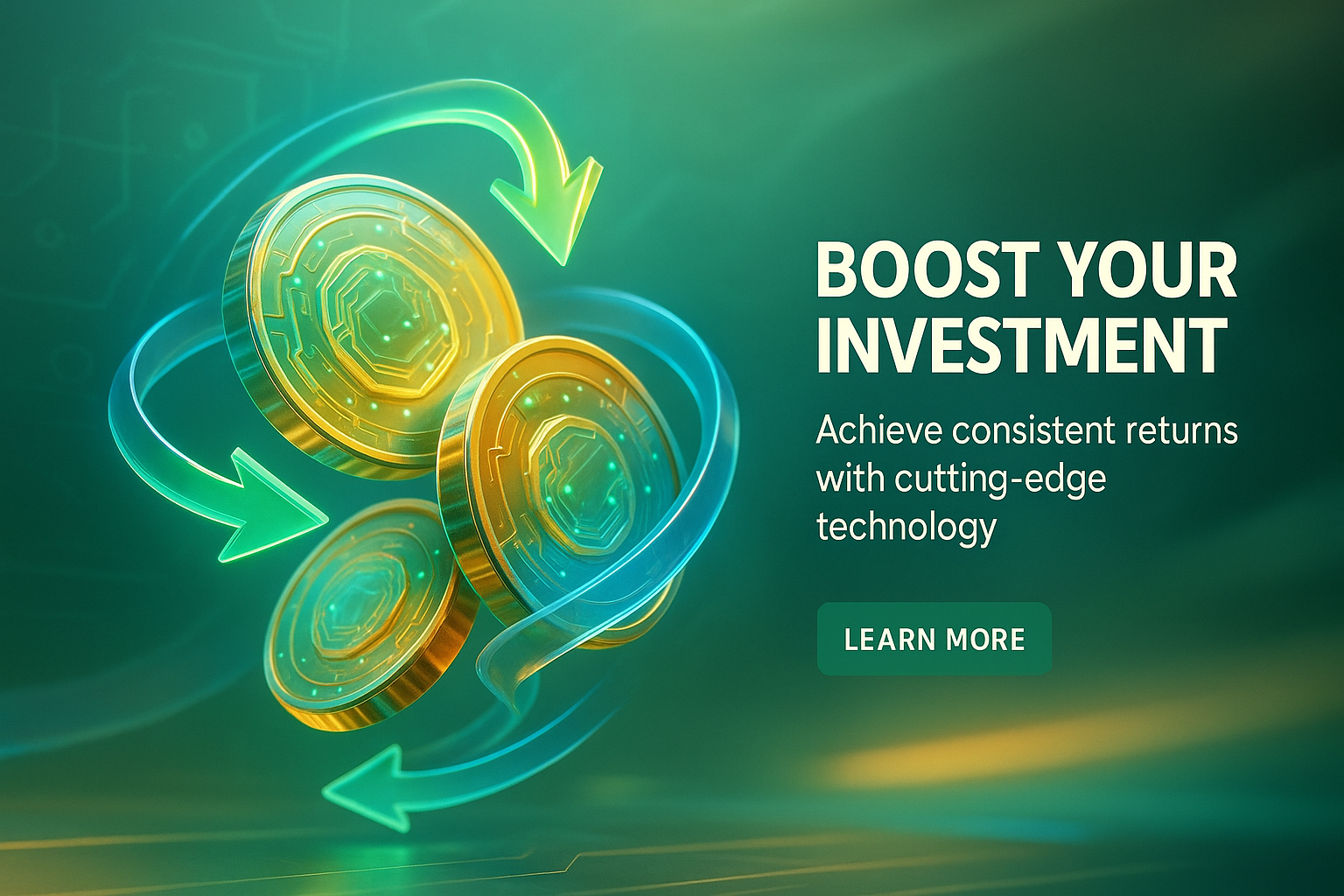 BOOST YOUR INVESTMENT

Achieve consistent returns with cutting-edge technology

LEARN MORE